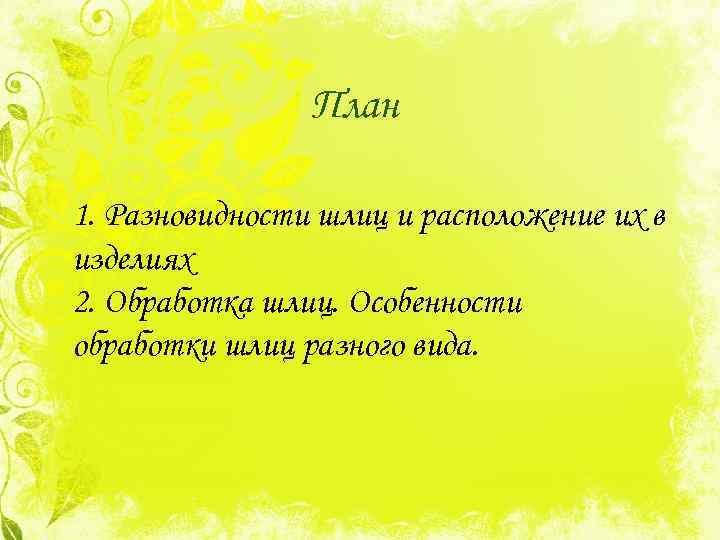 План

1. Разновидности шлиц и расположение их в изделиях
2. Обработка шлиц. Особенности обработки шлиц разного вида.